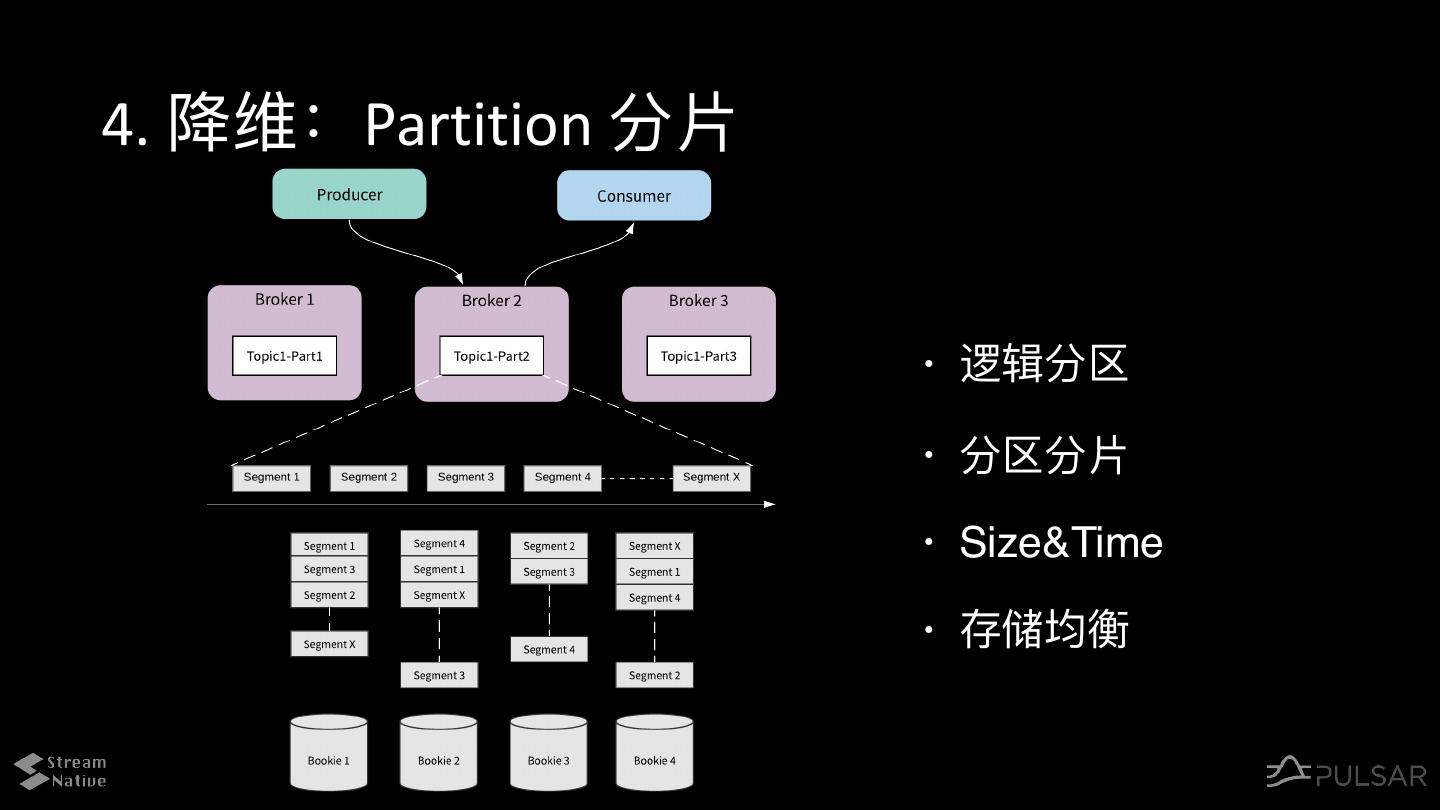 4. 降维： Partition 分片

Producer

Consumer

Broker 1

Topic1-Part1

Broker 2

Topic1-Part2

Broker 3

Topic1-Part3

Segment 1

Segment 2

Segment 3

Segment 4

Segment X

Segment 1
Segment 3
Segment 2
Segment X

Segment 4
Segment 1
Segment X
Segment 3

Segment 2
Segment 3
Segment 4

Segment X
Segment 1
Segment 4
Segment 2

Bookie 1

Bookie 2

Bookie 3

Bookie 4

· 逻辑分区

· 分区分片

· Size&Time

· 存储均衡

Stream Native

PULSAR